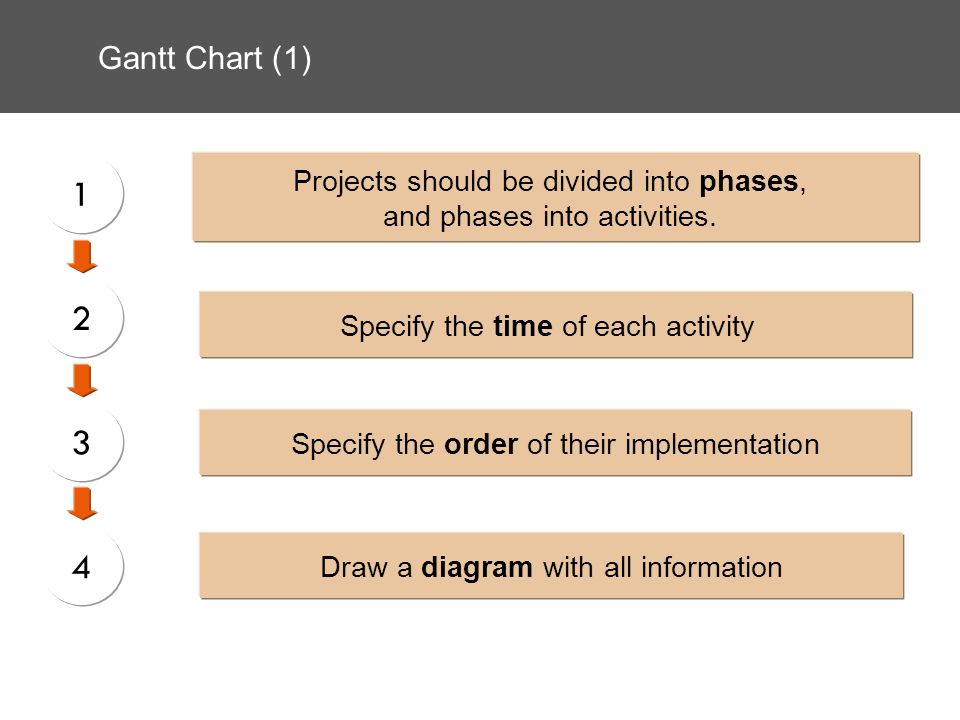 Gantt Chart (1)

1

Projects should be divided into phases, and phases into activities.

2

Specify the time of each activity

3

Specify the order of their implementation

4

Draw a diagram with all information